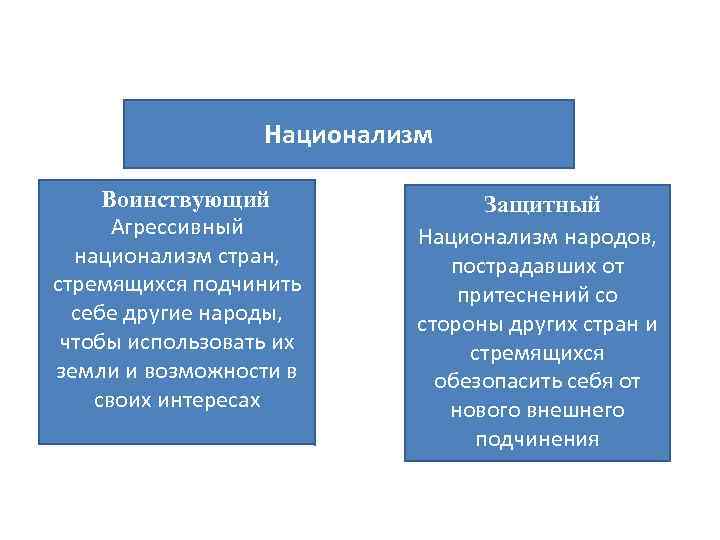 Национализм

Воинствующий
Агрессивный национализм стран, стремящихся подчинить себе другие народы, чтобы использовать их земли и возможности в своих интересах

Защитный
Национализм народов, пострадавших от притеснений со стороны других стран и стремящихся обезопасить себя от нового внешнего подчинения